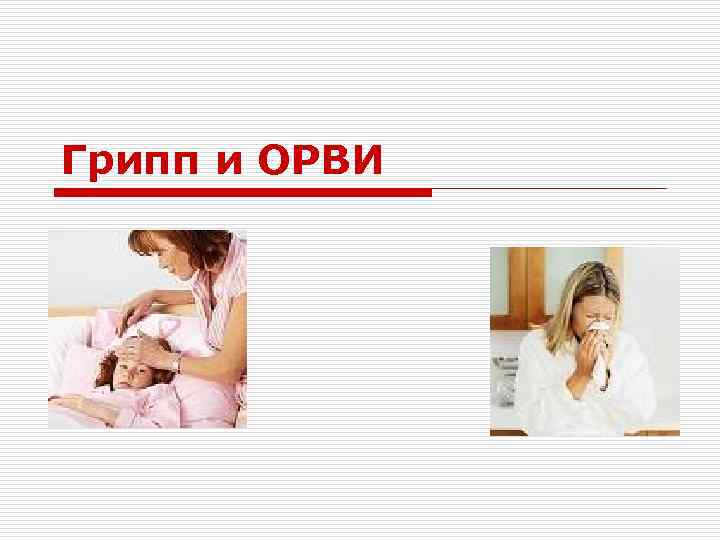 Грипп и ОРВИ